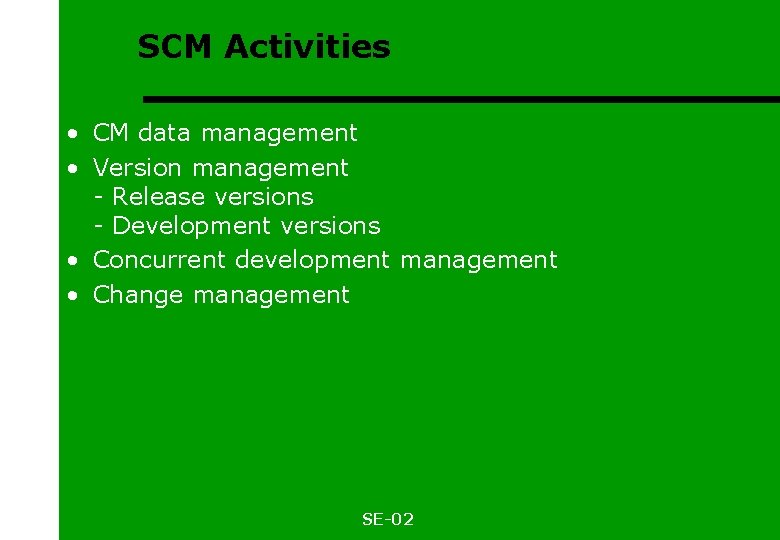 SCM Activities

• CM data management
• Version management
- Release versions
- Development versions
• Concurrent development management
• Change management

SE-02